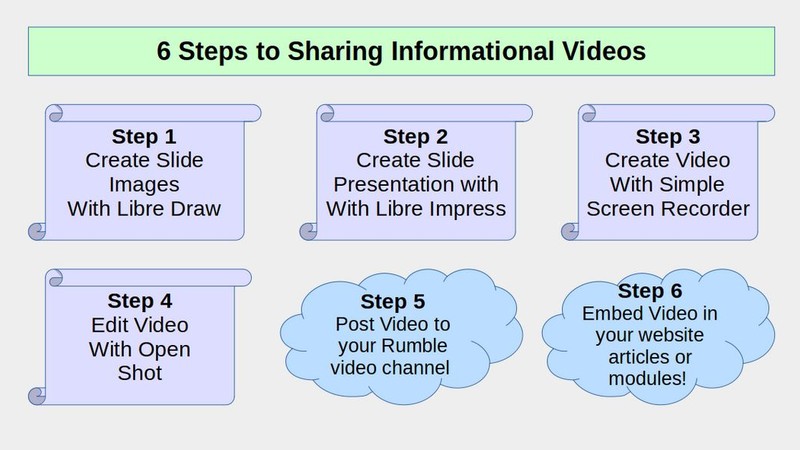 6 Steps to Sharing Informational Videos

Step 1
Create Slide Images With Libre Draw

Step 2
Create Slide Presentation with With Libre Impress

Step 3
Create Video With Simple Screen Recorder

Step 4
Edit Video With Open Shot

Step 5
Post Video to your Rumble video channel

Step 6
Embed Video in your website articles or modules!